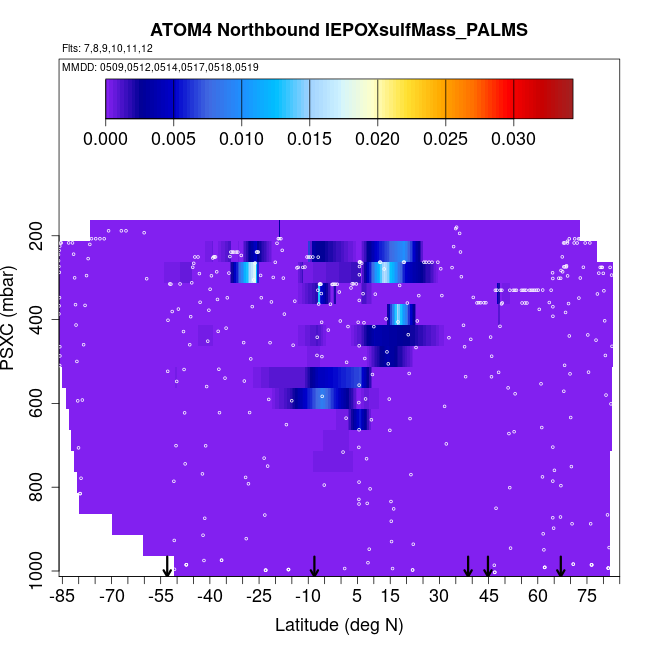 ATOM4 Northbound IEPOXsulfMass_PALMS

Flts: 7,8,9,10,11,12

MMDD: 0509,0512,0514,0517,0518,0519

0.000 0.005 0.010 0.015 0.020 0.025 0.030

PSXC (mbar)

200
400
600
800
1000

-85 -70 -55 -40 -25 -10 5 15 30 45 60 75

Latitude (deg N)